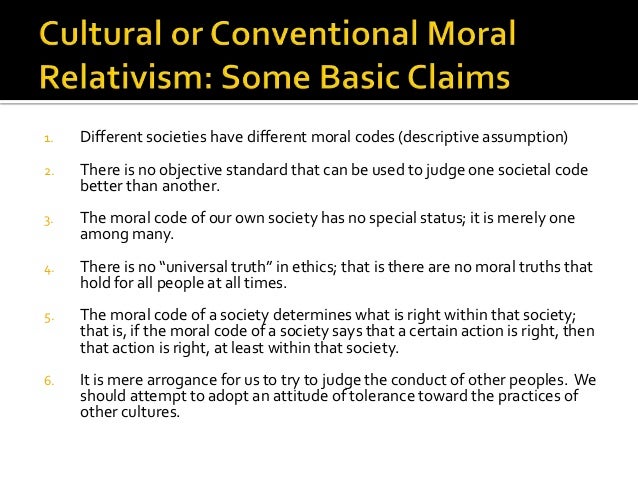 Cultural or Conventional Moral Relativism: Some Basic Claims

1. Different societies have different moral codes (descriptive assumption)

2. There is no objective standard that can be used to judge one societal code better than another.

3. The moral code of our own society has no special status; it is merely one among many.

4. There is no "universal truth" in ethics; that is there are no moral truths that hold for all people at all times.

5. The moral code of a society determines what is right within that society; that is, if the moral code of a society says that a certain action is right, then that action is right, at least within that society.

6. It is mere arrogance for us to try to judge the conduct of other peoples. We should attempt to adopt an attitude of tolerance toward the practices of other cultures.